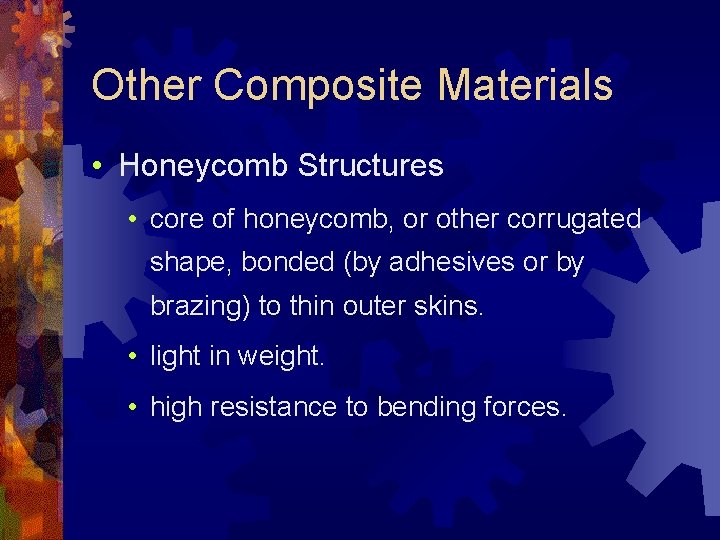 Other Composite Materials

• Honeycomb Structures

• core of honeycomb, or other corrugated shape, bonded (by adhesives or by brazing) to thin outer skins.

• light in weight.

• high resistance to bending forces.